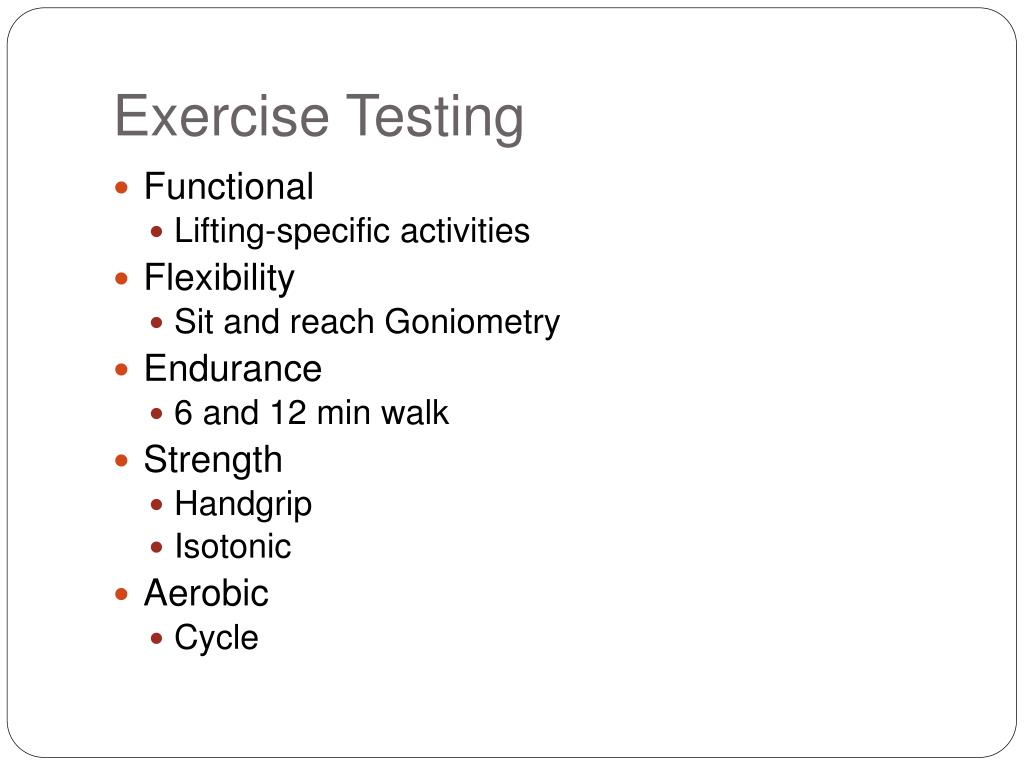 Exercise Testing

- Functional
  - Lifting-specific activities
- Flexibility
  - Sit and reach Goniometry
- Endurance
  - 6 and 12 min walk
- Strength
  - Handgrip
  - Isotonic
- Aerobic
  - Cycle